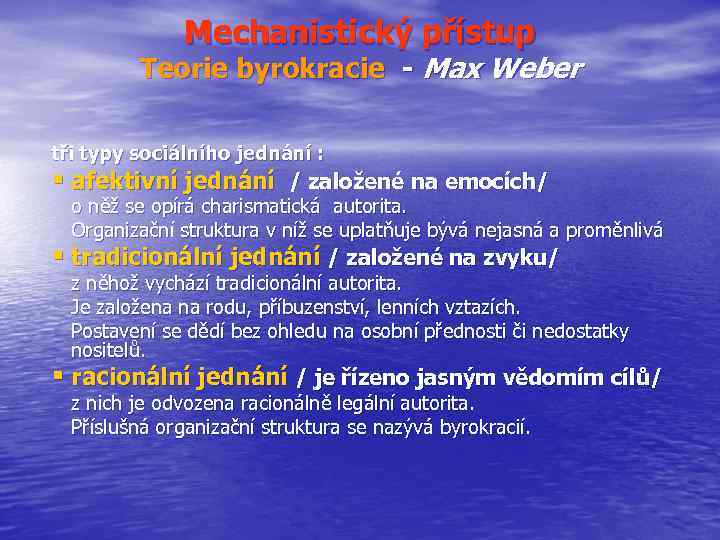 Mechanistický přístup
Teorie byrokracie - Max Weber

tři typy sociálního jednání :

▪ afektivní jednání / založené na emocích/
o něž se opírá charismatická autorita.
Organizační struktura v níž se uplatňuje bývá nejasná a proměnlivá

▪ tradicionální jednání / založené na zvyku/
z něhož vychází tradicionální autorita.
Je založena na rodu, příbuzenství, lenních vztazích.
Postavení se dědí bez ohledu na osobní přednosti či nedostatky nositelů.

▪ racionální jednání / je řízeno jasným vědomím cílů/
z nich je odvozena racionálně legální autorita.
Příslušná organizační struktura se nazývá byrokracií.